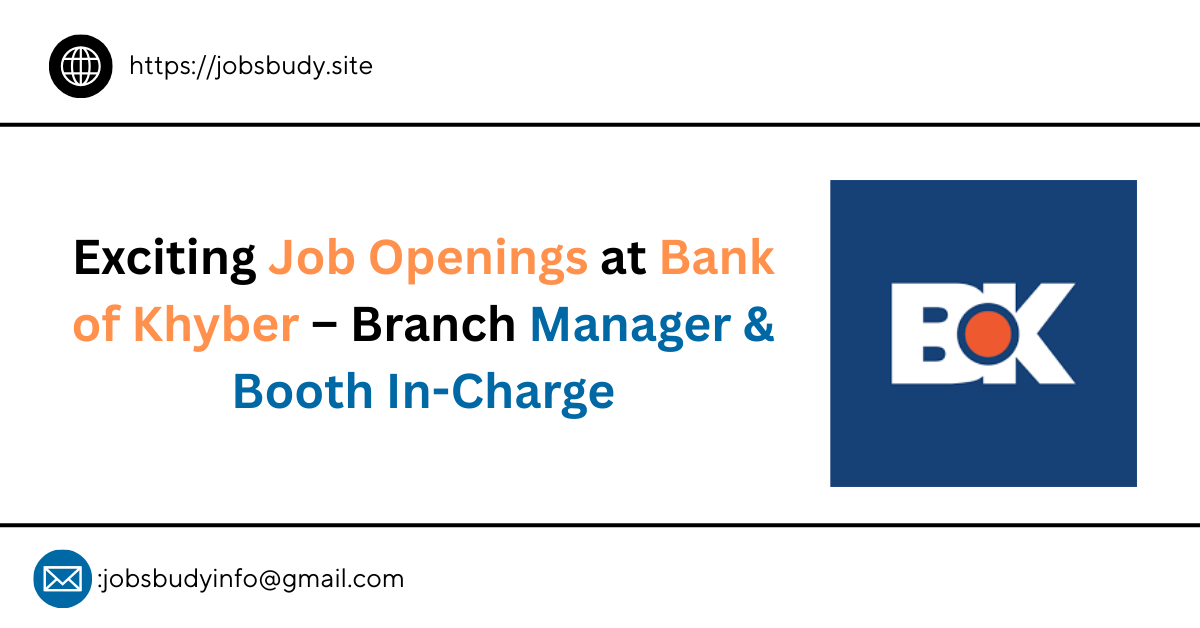 https://jobsbudy.site

Exciting Job Openings at Bank of Khyber – Branch Manager & Booth In-Charge

BOK

:jobsbudyinfo@gmail.com